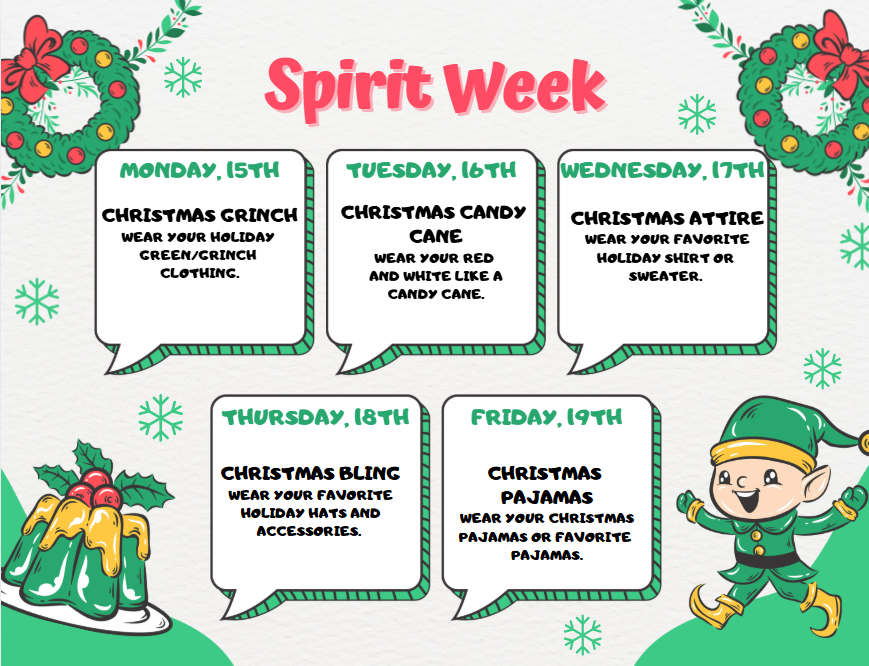 Spirit Week

MONDAY, 15TH

CHRISTMAS GRINCH

WEAR YOUR HOLIDAY GREEN/GRINCH CLOTHING.

TUESDAY, 16TH

CHRISTMAS CANDY CANE

WEAR YOUR RED AND WHITE LIKE A CANDY CANE.

WEDNESDAY, 17TH

CHRISTMAS ATTIRE

WEAR YOUR FAVORITE HOLIDAY SHIRT OR SWEATER.

THURSDAY, 18TH

CHRISTMAS BLING

WEAR YOUR FAVORITE HOLIDAY HATS AND ACCESSORIES.

FRIDAY, 19TH

CHRISTMAS PAJAMAS

WEAR YOUR CHRISTMAS PAJAMAS OR FAVORITE PAJAMAS.